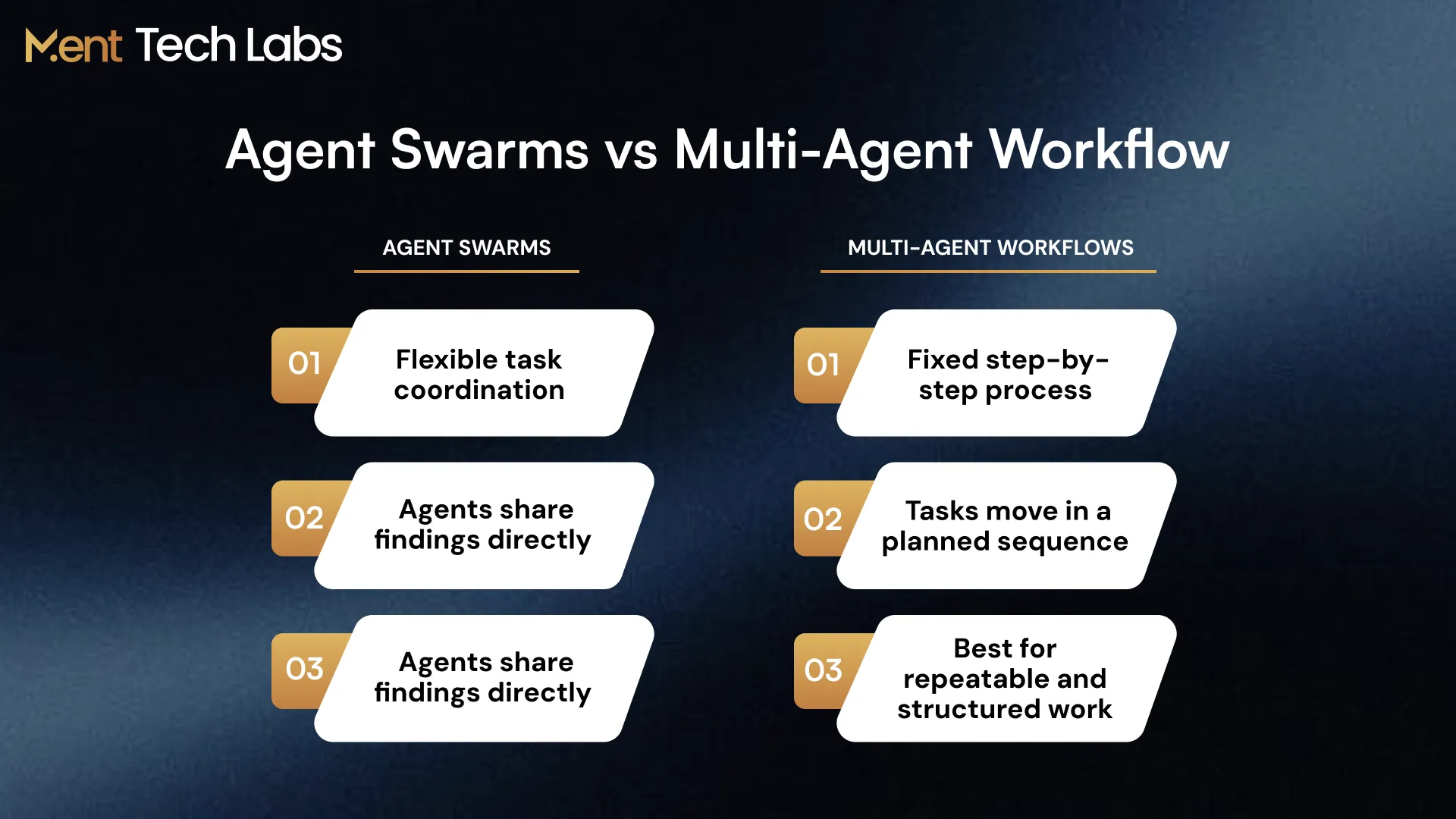 Ment Tech Labs

Agent Swarms vs Multi-Agent Workflow

AGENT SWARMS

01
Flexible task coordination

02
Agents share findings directly

03
Agents share findings directly

MULTI-AGENT WORKFLOWS

01
Fixed step-by-step process

02
Tasks move in a planned sequence

03
Best for repeatable and structured work